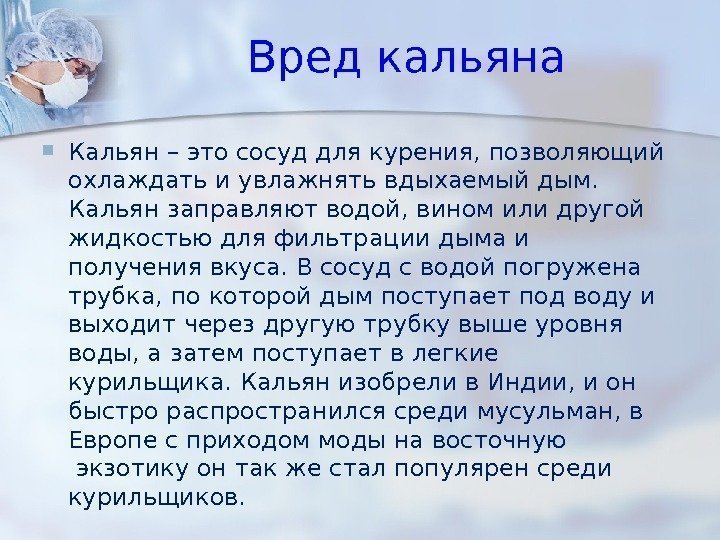 Вред кальяна

Кальян – это сосуд для курения, позволяющий охлаждать и увлажнять вдыхаемый дым. Кальян заправляют водой, вином или другой жидкостью для фильтрации дыма и получения вкуса. В сосуд с водой погружена трубка, по которой дым поступает под воду и выходит через другую трубку выше уровня воды, а затем поступает в легкие курильщика. Кальян изобрели в Индии, и он быстро распространился среди мусульман, в Европе с приходом моды на восточную экзотику он так же стал популярен среди курильщиков.